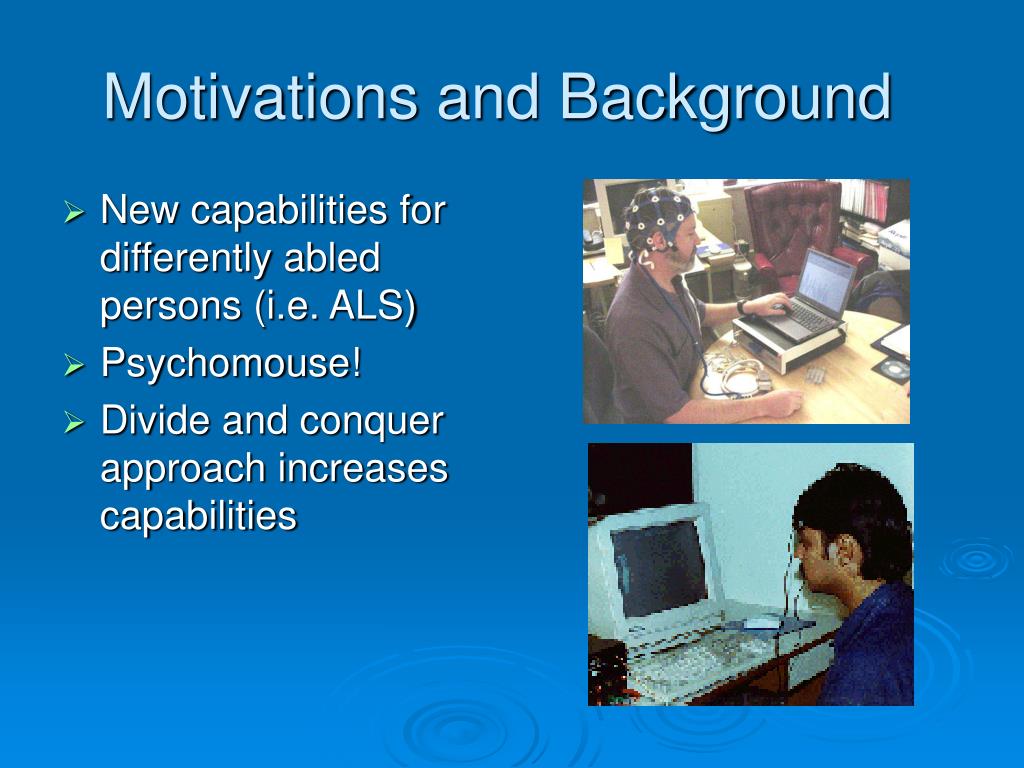 Motivations and Background

➢ New capabilities for differently abled persons (i.e. ALS)
➢ Psychomouse!
➢ Divide and conquer approach increases capabilities